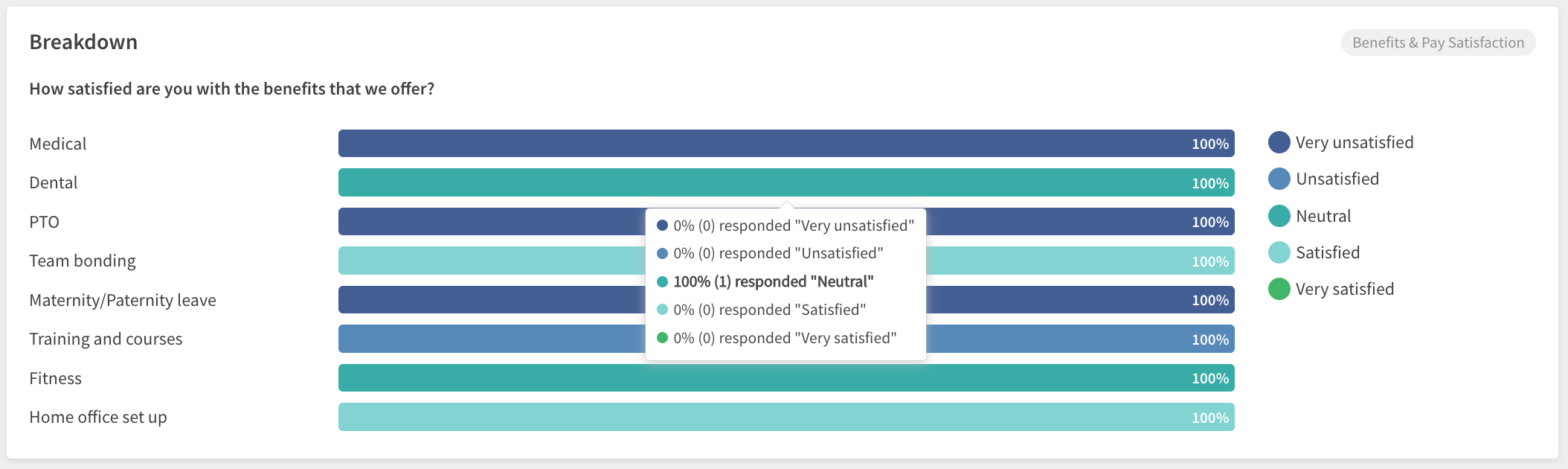 Breakdown

Benefits & Pay Satisfaction

How satisfied are you with the benefits that we offer?

Medical 100%
Dental 100%
PTO 100%
Team bonding 100%
Maternity/Paternity leave 100%
Training and courses 100%
Fitness 100%
Home office set up 100%

0% (0) responded "Very unsatisfied"
0% (0) responded "Unsatisfied"
100% (1) responded "Neutral"
0% (0) responded "Satisfied"
0% (0) responded "Very satisfied"

Very unsatisfied
Unsatisfied
Neutral
Satisfied
Very satisfied